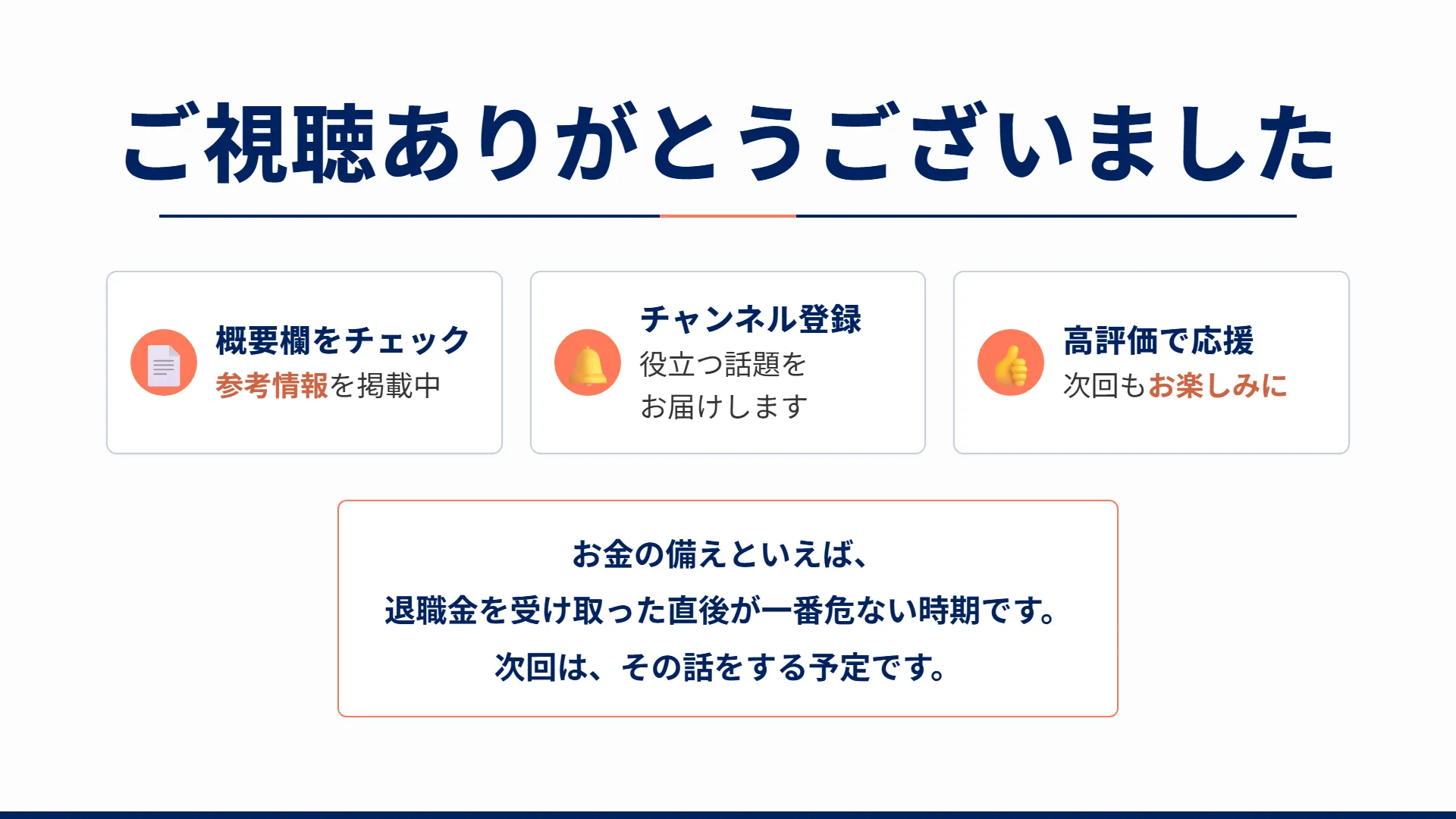 ご視聴ありがとうございました

概要欄をチェック
参考情報を掲載中

チャンネル登録
役立つ話題を
お届けします

高評価で応援
次回もお楽しみに

お金の備えといえば、
退職金を受け取った直後が一番危ない時期です。
次回は、その話をする予定です。